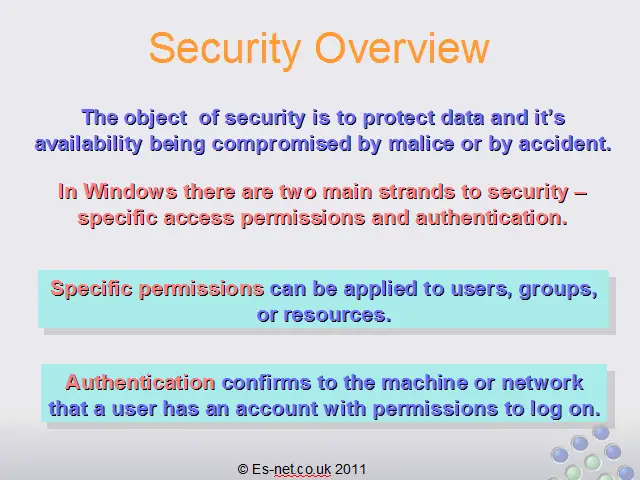 Security Overview

The object  of security is to protect data and it's availability being compromised by malice or by accident.

In Windows there are two main strands to security – specific access permissions and authentication.

Specific permissions can be applied to users, groups, or resources.

Authentication confirms to the machine or network that a user has an account with permissions to log on.

© Es-net.co.uk 2011